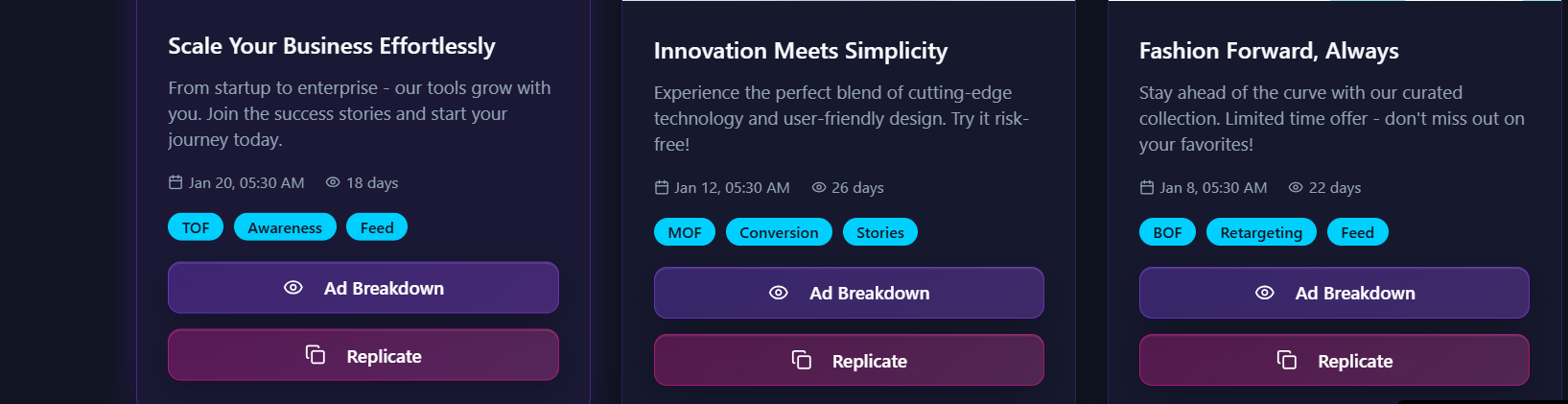 Scale Your Business Effortlessly

From startup to enterprise - our tools grow with you. Join the success stories and start your journey today.

Jan 20, 05:30 AM 18 days

TOF Awareness Feed

Ad Breakdown

Replicate

Innovation Meets Simplicity

Experience the perfect blend of cutting-edge technology and user-friendly design. Try it risk-free!

Jan 12, 05:30 AM 26 days

MOF Conversion Stories

Ad Breakdown

Replicate

Fashion Forward, Always

Stay ahead of the curve with our curated collection. Limited time offer - don't miss out on your favorites!

Jan 8, 05:30 AM 22 days

BOF Retargeting Feed

Ad Breakdown

Replicate